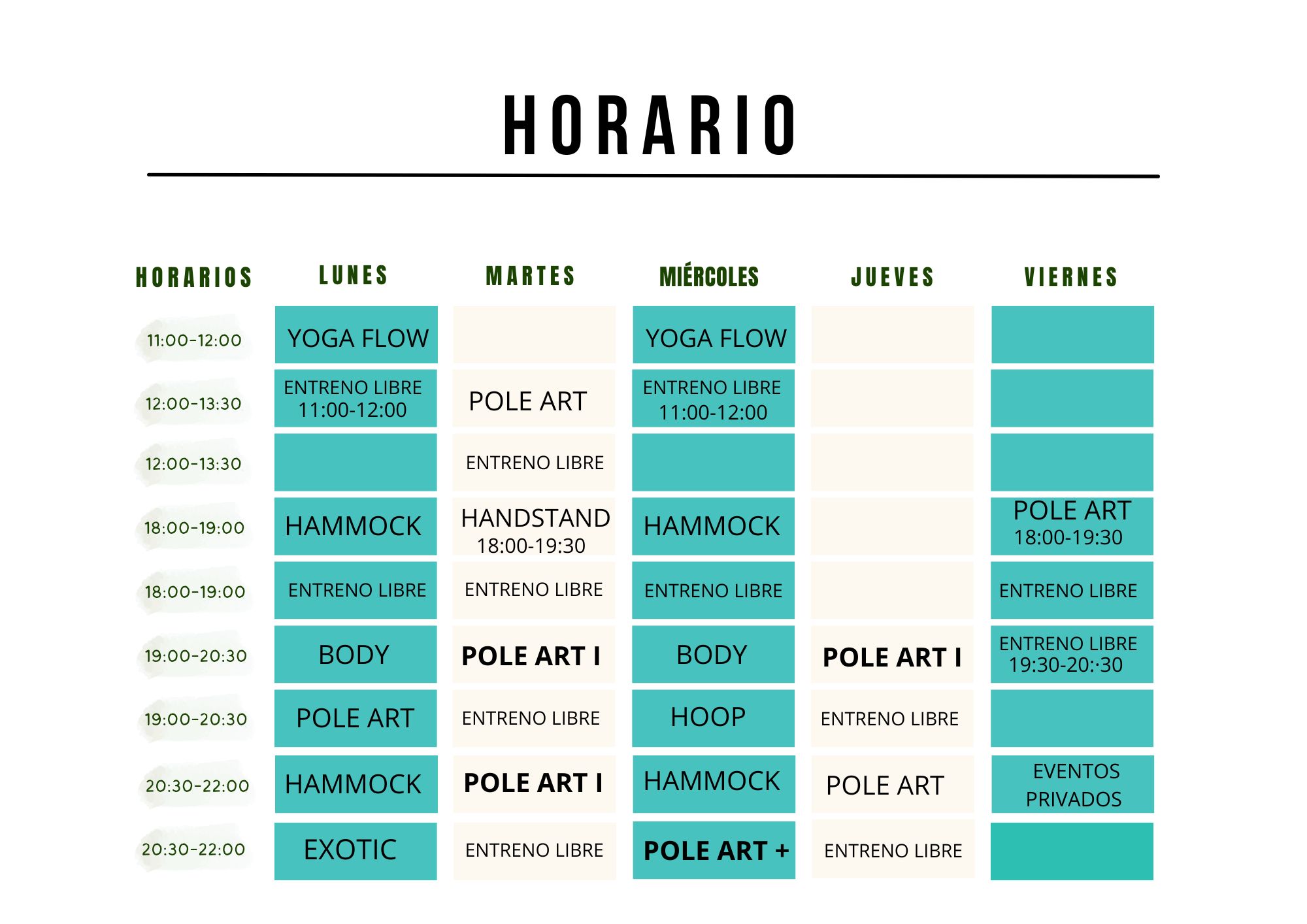 HORARIO

| HORARIOS | LUNES | MARTES | MIÉRCOLES | JUEVES | VIERNES |
|---|---|---|---|---|---|
| 11:00-12:00 | YOGA FLOW | | YOGA FLOW | | |
| 12:00-13:30 | ENTRENO LIBRE 11:00-12:00 | POLE ART | ENTRENO LIBRE 11:00-12:00 | | |
| 12:00-13:30 | | ENTRENO LIBRE | | | |
| 18:00-19:00 | HAMMOCK | HANDSTAND 18:00-19:30 | HAMMOCK | | POLE ART 18:00-19:30 |
| 18:00-19:00 | ENTRENO LIBRE | ENTRENO LIBRE | ENTRENO LIBRE | | ENTRENO LIBRE |
| 19:00-20:30 | BODY | POLE ART I | BODY | POLE ART I | ENTRENO LIBRE 19:30-20::30 |
| 19:00-20:30 | POLE ART | ENTRENO LIBRE | HOOP | ENTRENO LIBRE | |
| 20:30-22:00 | HAMMOCK | POLE ART I | HAMMOCK | POLE ART | EVENTOS PRIVADOS |
| 20:30-22:00 | EXOTIC | ENTRENO LIBRE | POLE ART + | ENTRENO LIBRE | |